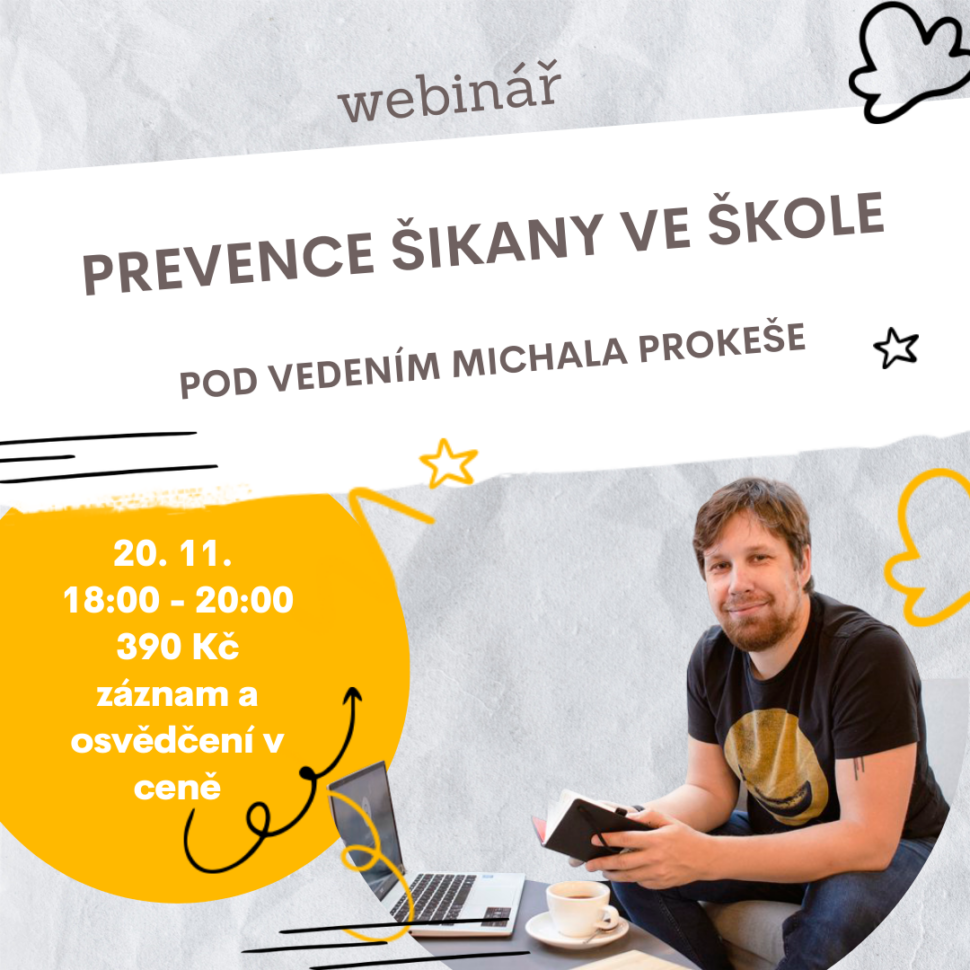 webinář

PREVENCE ŠIKANY VE ŠKOLE

POD VEDENÍM MICHALA PROKEŠE

20. 11.
18:00 - 20:00
390 Kč
záznam a osvědčení v ceně